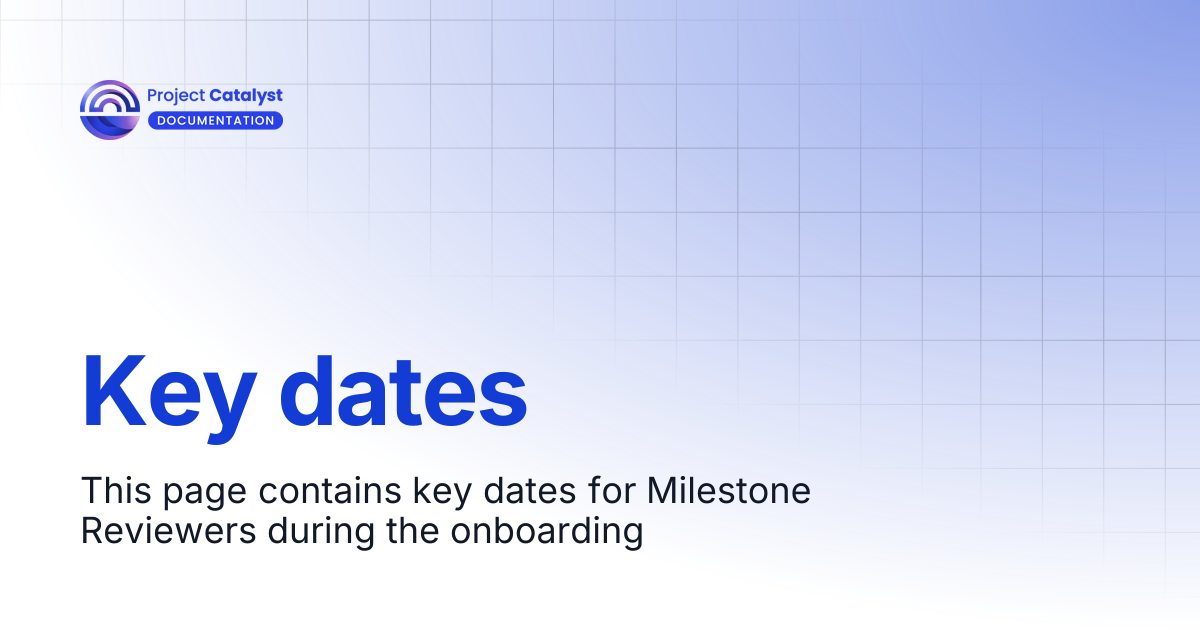 Project Catalyst
DOCUMENTATION

Key dates

This page contains key dates for Milestone Reviewers during the onboarding